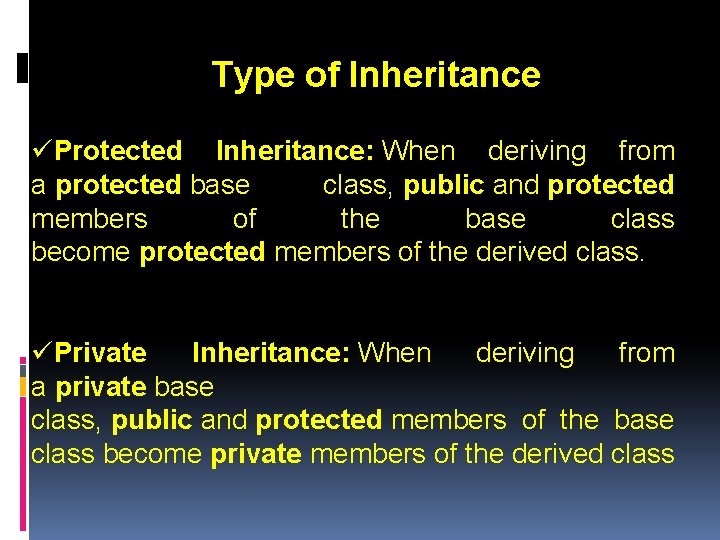 Type of Inheritance

✓Protected Inheritance: When deriving from a protected base class, public and protected members of the base class become protected members of the derived class.

✓Private Inheritance: When deriving from a private base
class, public and protected members of the base class become private members of the derived class